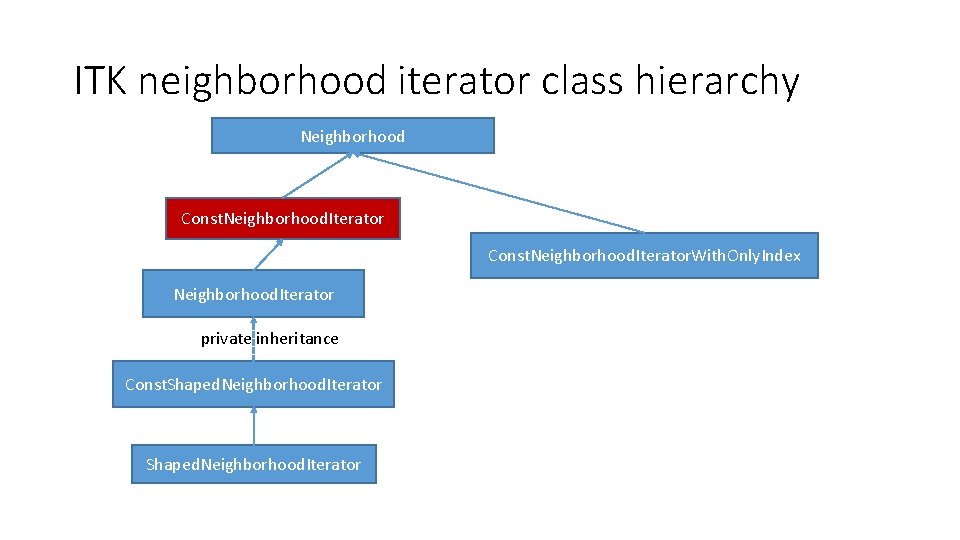 ITK neighborhood iterator class hierarchy

Neighborhood

ConstNeighborhoodIterator

ConstNeighborhoodIteratorWithOnlyIndex

NeighborhoodIterator

private inheritance

ConstShapedNeighborhoodIterator

ShapedNeighborhoodIterator